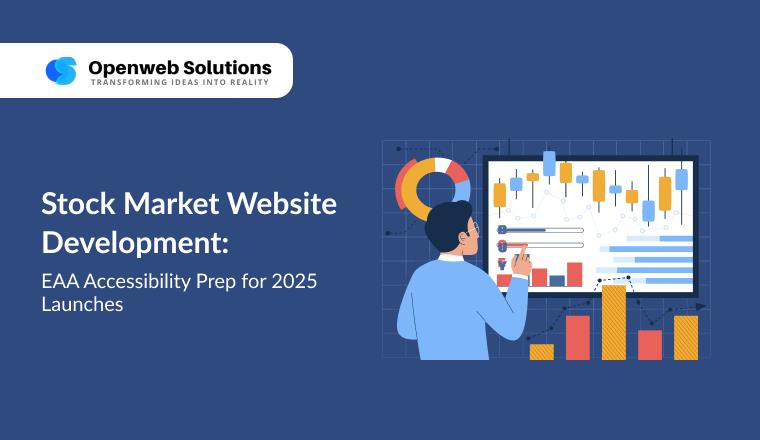 Openweb Solutions
TRANSFORMING IDEAS INTO REALITY

Stock Market Website Development:
EAA Accessibility Prep for 2025 Launches